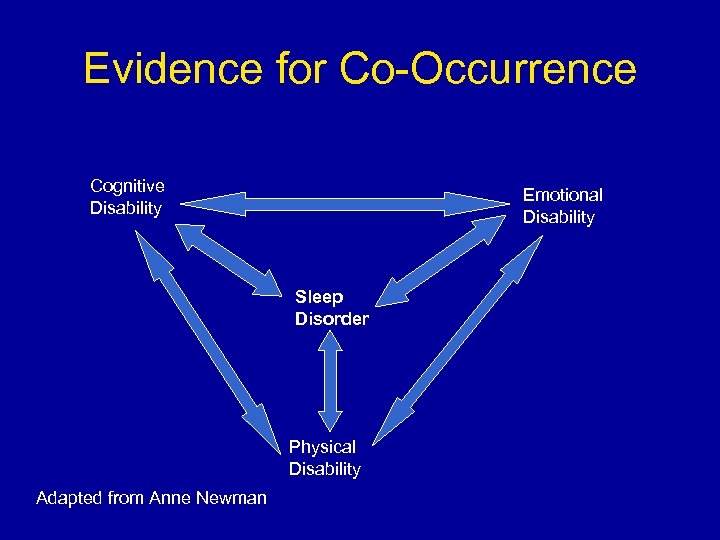 Evidence for Co-Occurrence

Cognitive Disability

Emotional Disability

Sleep Disorder

Physical Disability

Adapted from Anne Newman